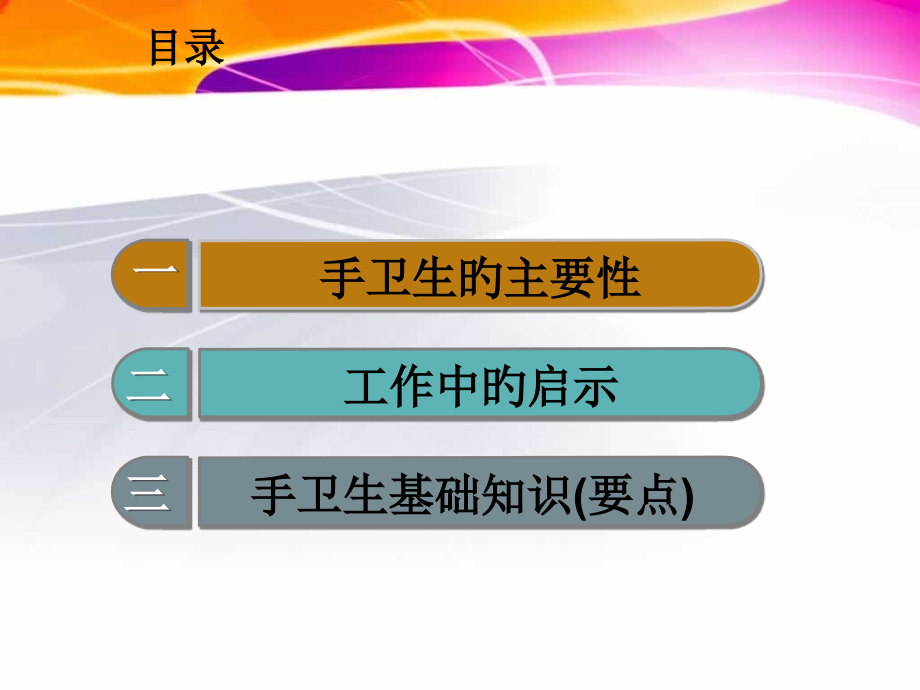 目录

一 手卫生的主要性

二 工作中的启示

三 手卫生基础知识(要点)